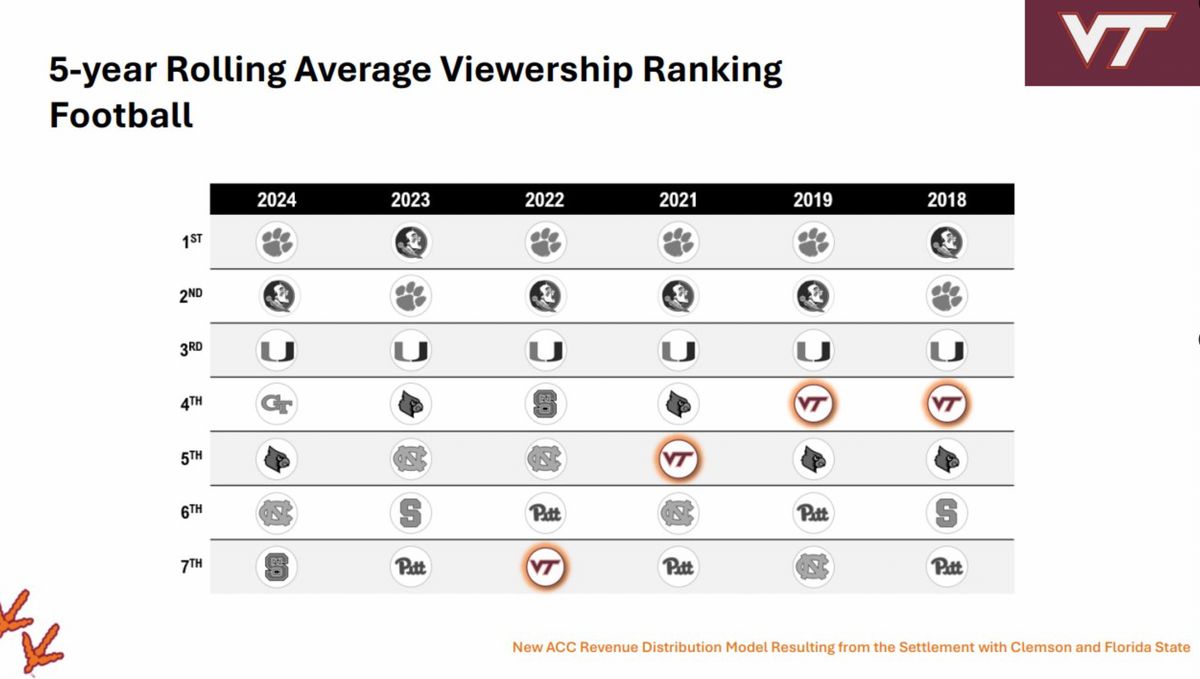 VT

5-year Rolling Average Viewership Ranking
Football

| | 2024 | 2023 | 2022 | 2021 | 2019 | 2018 |
|---|---|---|---|---|---|---|
| 1ST | | | | | | |
| 2ND | | | | | | |
| 3RD | U | U | U | U | U | U |
| 4TH | GT | | S | | VT | VT |
| 5TH | | NC | NC | VT | | |
| 6TH | NC | S | Pitt | NC | Pitt | S |
| 7TH | S | Pitt | VT | Pitt | NC | Pitt |

New ACC Revenue Distribution Model Resulting from the Settlement with Clemson and Florida State